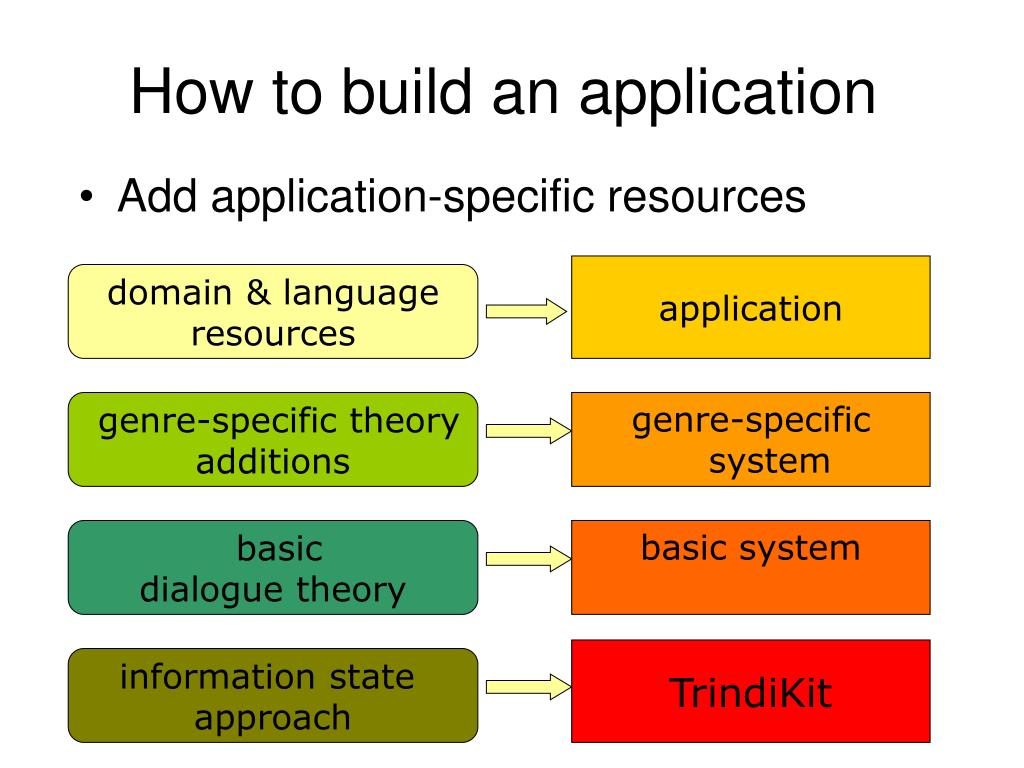 How to build an application

• Add application-specific resources

domain & language resources

application

genre-specific theory additions

genre-specific system

basic dialogue theory

basic system

information state approach

TrindiKit